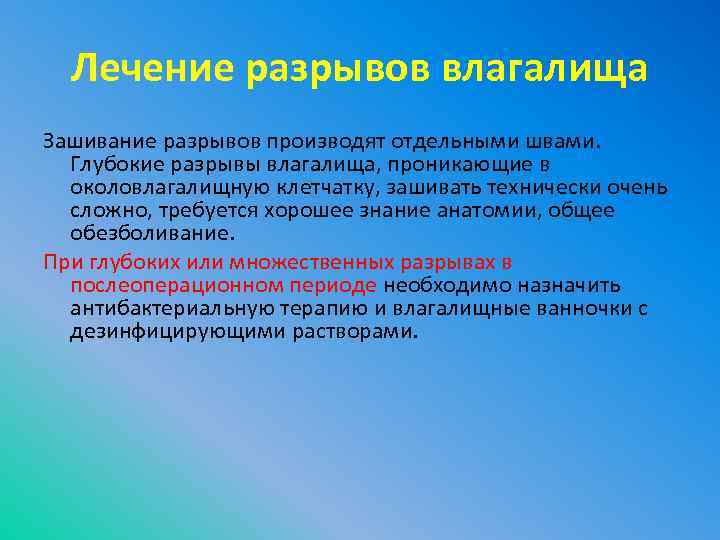 Лечение разрывов влагалища

Зашивание разрывов производят отдельными швами. Глубокие разрывы влагалища, проникающие в околовлагалищную клетчатку, зашивать технически очень сложно, требуется хорошее знание анатомии, общее обезболивание.

При глубоких или множественных разрывах в послеоперационном периоде необходимо назначить антибактериальную терапию и влагалищные ванночки с дезинфицирующими растворами.